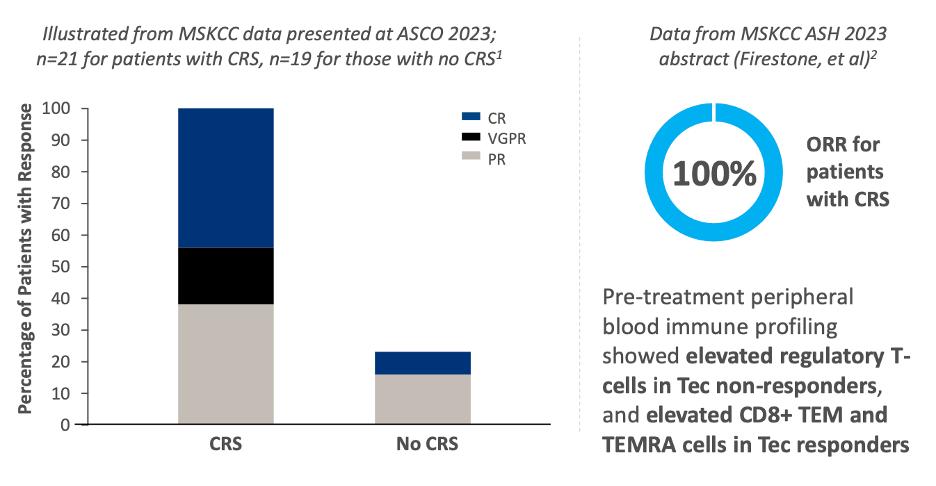 Illustrated from MSKCC data presented at ASCO 2023; n=21 for patients with CRS, n=19 for those with no CRS$^1$

Percentage of Patients with Response

100
90
80
70
60
50
40
30
20
10
0

CR
VGPR
PR

CRS
No CRS

Data from MSKCC ASH 2023 abstract (Firestone, et al)$^2$

100%

ORR for patients with CRS

Pre-treatment peripheral blood immune profiling showed elevated regulatory T-cells in Tec non-responders, and elevated CD8+ TEM and TEMRA cells in Tec responders